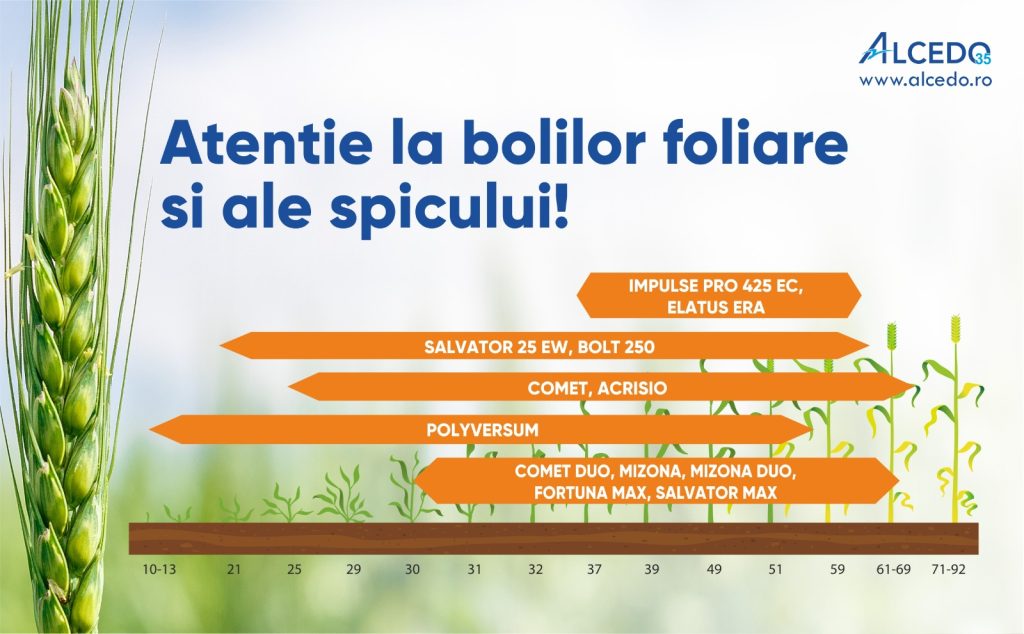 ALCEDO 35
www.alcedo.ro

Atentie la bolilor foliare si ale spicului!

IMPULSE PRO 425 EC, ELATUS ERA

SALVATOR 25 EW, BOLT 250

COMET, ACRISIO

POLYVERSUM

COMET DUO, MIZONA, MIZONA DUO, FORTUNA MAX, SALVATOR MAX

10-13 21 25 29 30 31 32 37 39 49 51 59 61-69 71-92